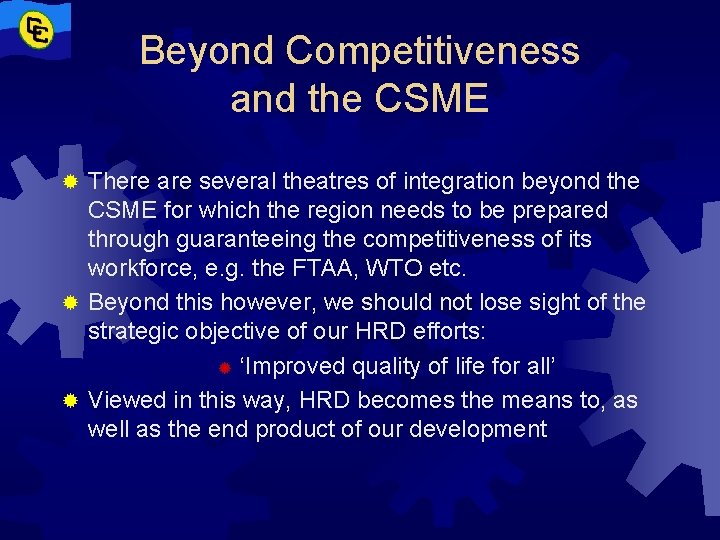 Beyond Competitiveness and the CSME

There are several theatres of integration beyond the CSME for which the region needs to be prepared through guaranteeing the competitiveness of its workforce, e.g. the FTAA, WTO etc.

Beyond this however, we should not lose sight of the strategic objective of our HRD efforts:

‘Improved quality of life for all’

Viewed in this way, HRD becomes the means to, as well as the end product of our development